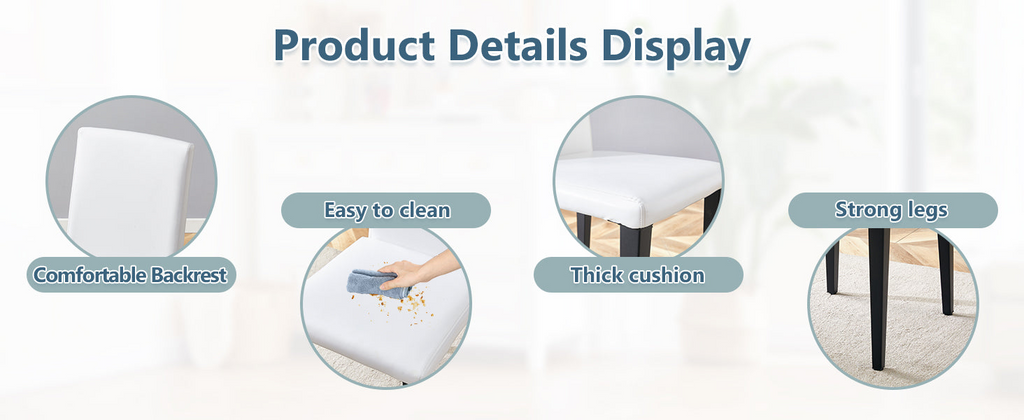 Product Details Display

Comfortable Backrest

Easy to clean

Thick cushion

Strong legs